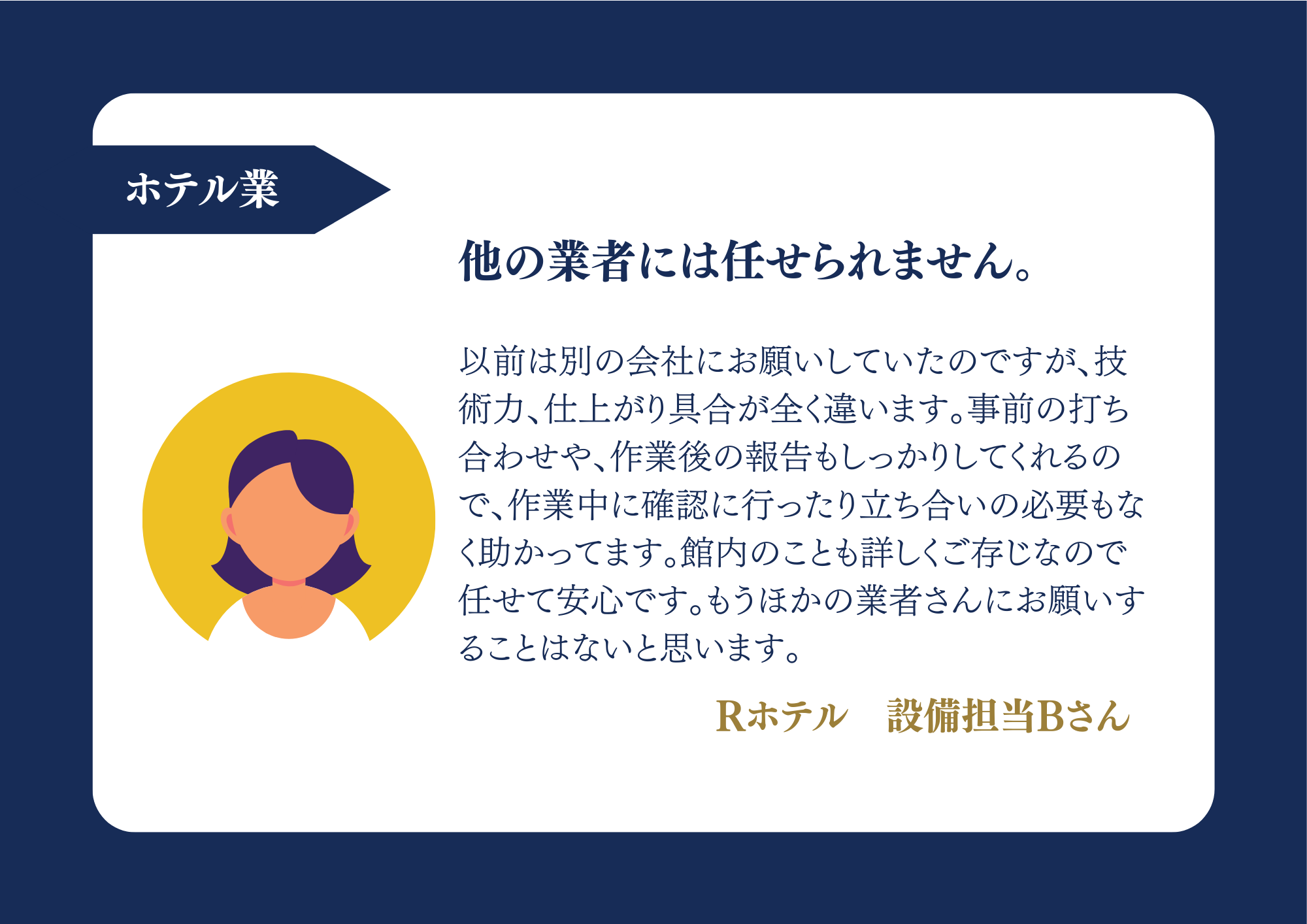 ホテル業

他の業者には任せられません。

以前は別の会社にお願いしていたのですが、技術力、仕上がり具合が全く違います。事前の打ち合わせや、作業後の報告もしっかりしてくれるので、作業中に確認に行ったり立ち合いの必要もなく助かってます。館内のことも詳しくご存じなので任せて安心です。もうほかの業者さんにお願いすることはないと思います。

Rホテル　設備担当Bさん